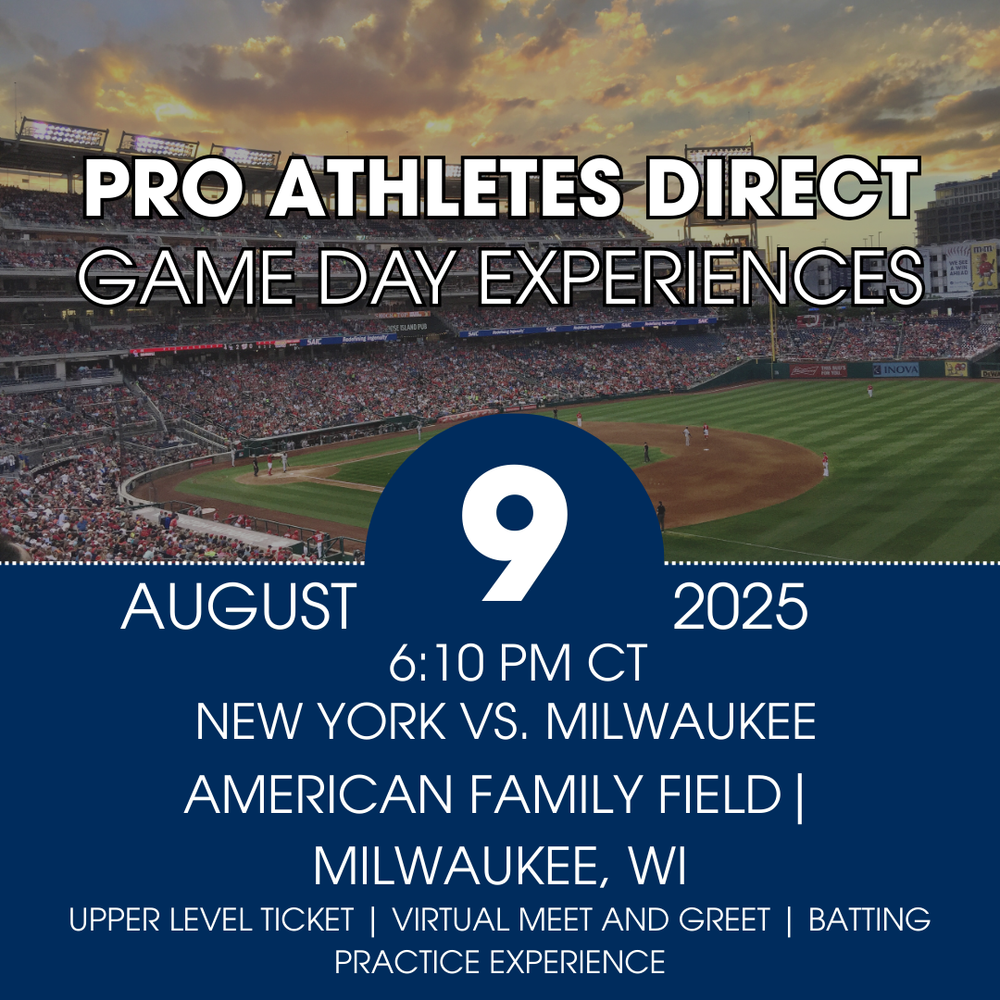 PRO ATHLETES DIRECT
GAME DAY EXPERIENCES

AUGUST 9 2025
6:10 PM CT
NEW YORK VS. MILWAUKEE
AMERICAN FAMILY FIELD | MILWAUKEE, WI
UPPER LEVEL TICKET | VIRTUAL MEET AND GREET | BATTING PRACTICE EXPERIENCE